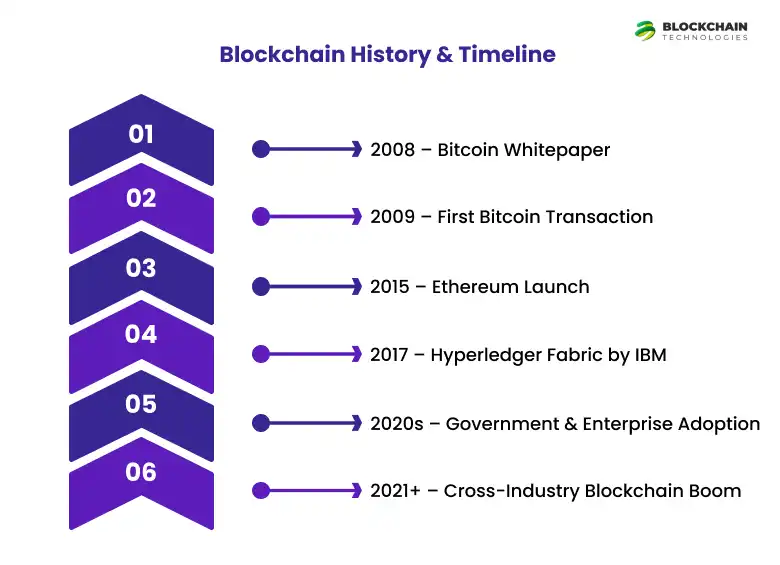 BLOCKCHAIN TECHNOLOGIES

Blockchain History & Timeline

01
2008 – Bitcoin Whitepaper

02
2009 – First Bitcoin Transaction

03
2015 – Ethereum Launch

04
2017 – Hyperledger Fabric by IBM

05
2020s – Government & Enterprise Adoption

06
2021+ – Cross-Industry Blockchain Boom